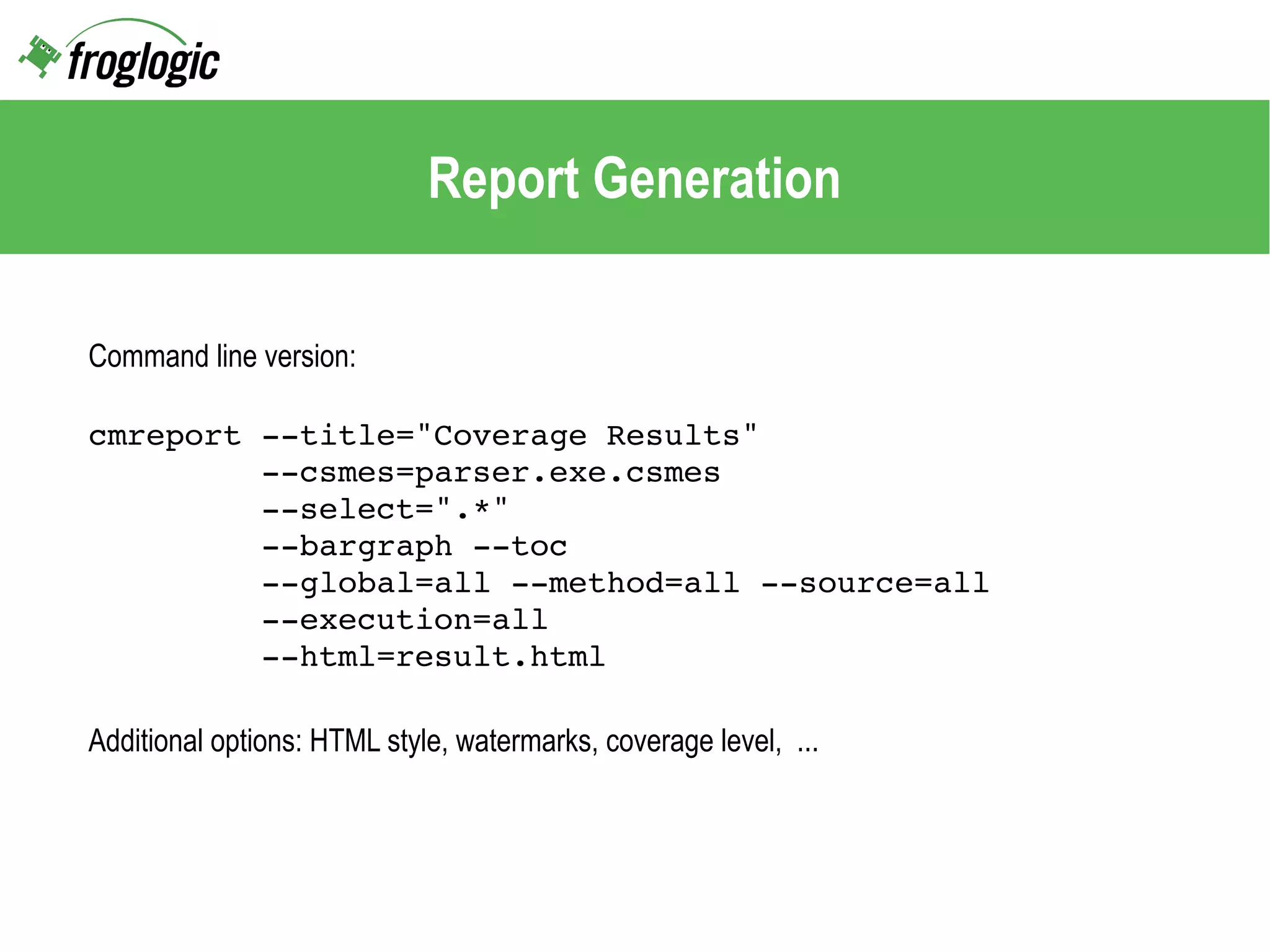 froglogic

Report Generation

Command line version:

cmreport --title="Coverage Results"
         --csmes=parser.exe.csmes
         --select=".*"
         --bargraph --toc
         --global=all --method=all --source=all
         --execution=all
         --html=result.html

Additional options: HTML style, watermarks, coverage level, ...